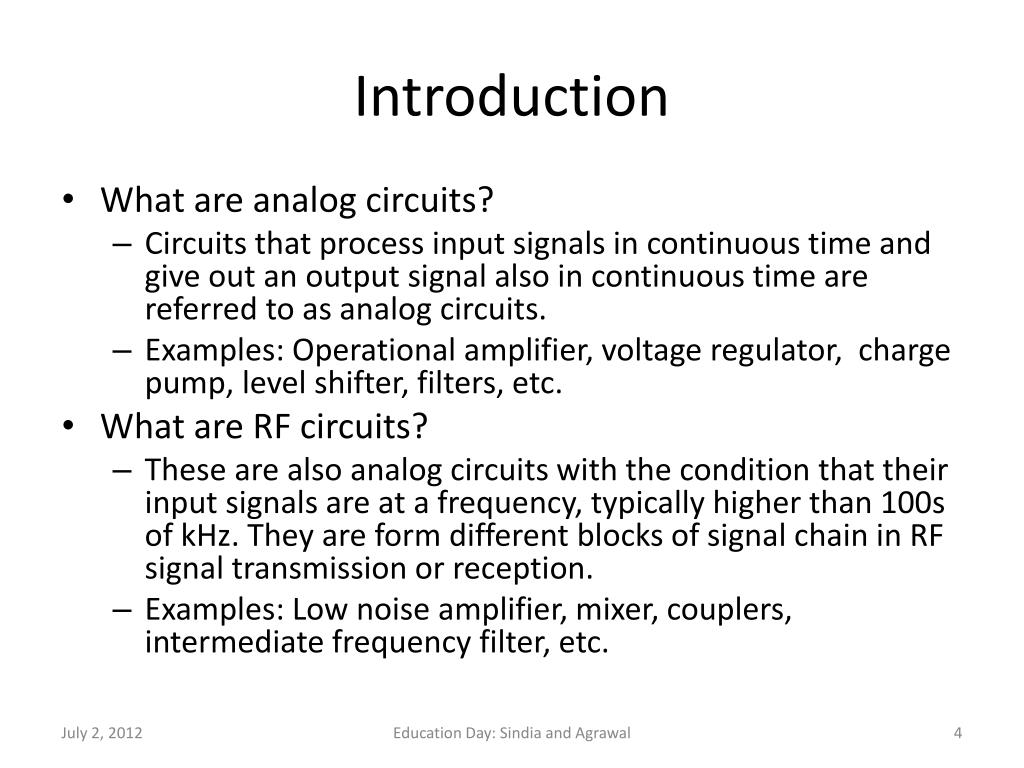 Introduction

• What are analog circuits?
– Circuits that process input signals in continuous time and give out an output signal also in continuous time are referred to as analog circuits.
– Examples: Operational amplifier, voltage regulator, charge pump, level shifter, filters, etc.
• What are RF circuits?
– These are also analog circuits with the condition that their input signals are at a frequency, typically higher than 100s of kHz. They are form different blocks of signal chain in RF signal transmission or reception.
– Examples: Low noise amplifier, mixer, couplers, intermediate frequency filter, etc.

July 2, 2012 Education Day: Sindia and Agrawal 4